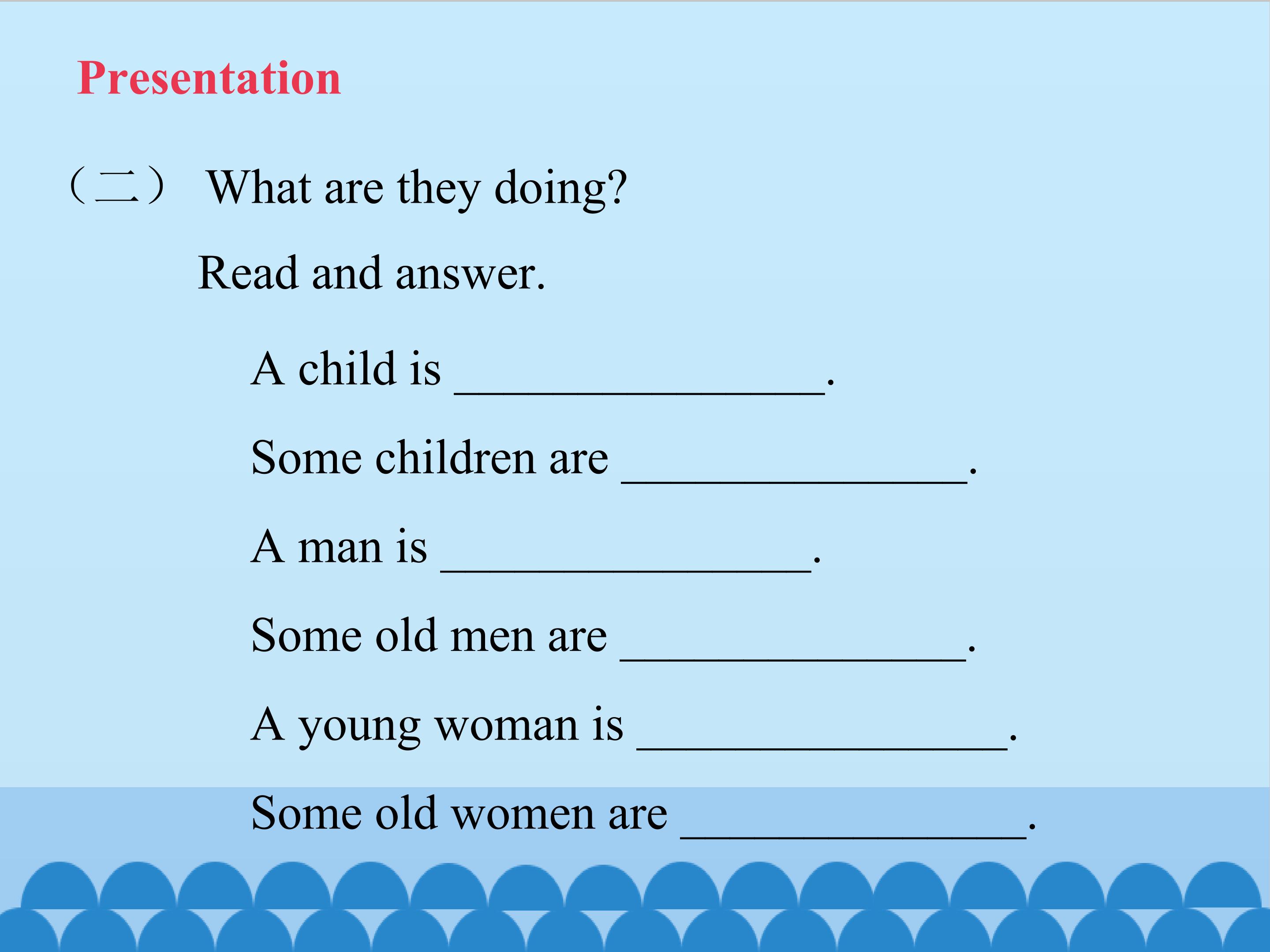 Presentation

（二） What are they doing?

Read and answer.

A child is ____.

Some children are ____.

A man is ____.

Some old men are ____.

A young woman is ____.

Some old women are ____.